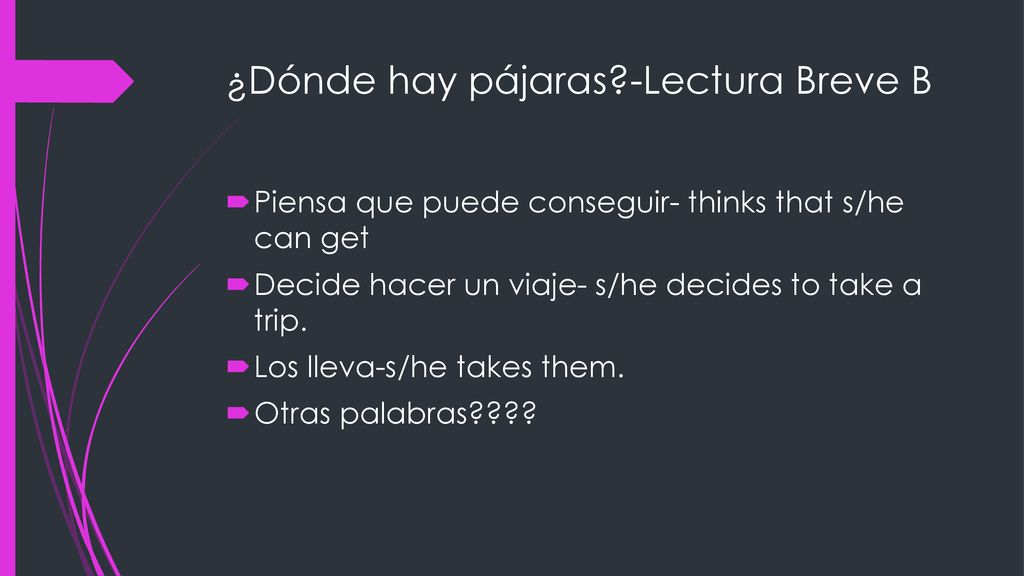 ¿Dónde hay pájaras?-Lectura Breve B

Piensa que puede conseguir- thinks that s/he can get

Decide hacer un viaje- s/he decides to take a trip.

Los lleva-s/he takes them.

Otras palabras????